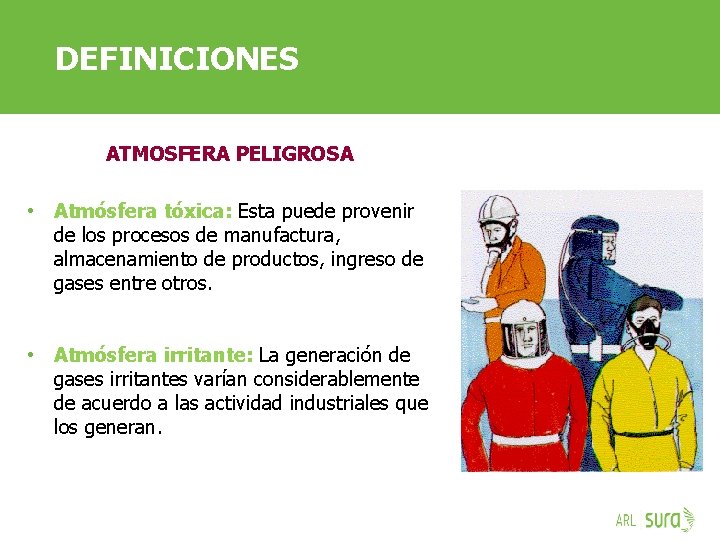 DEFINICIONES

ATMOSFERA PELIGROSA

• Atmósfera tóxica: Esta puede provenir de los procesos de manufactura, almacenamiento de productos, ingreso de gases entre otros.

• Atmósfera irritante: La generación de gases irritantes varían considerablemente de acuerdo a las actividad industriales que los generan.

ARL sura